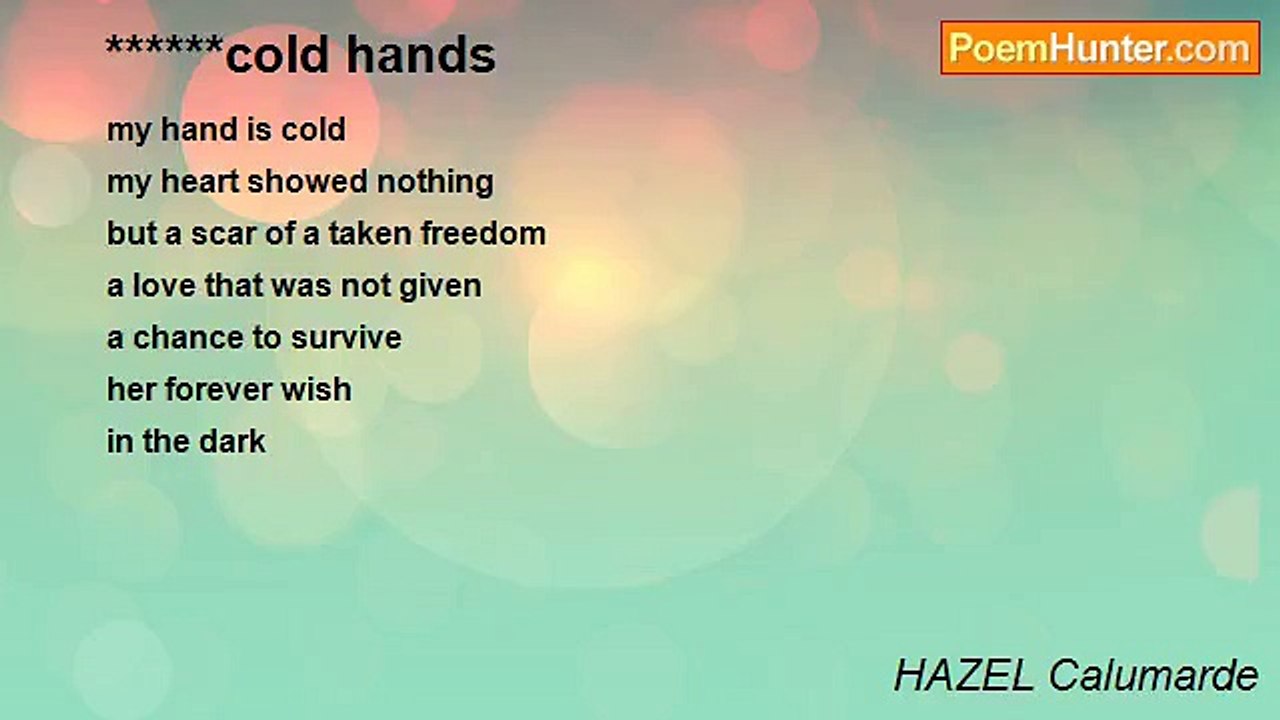 ******cold hands

PoemHunter.com

my hand is cold
my heart showed nothing
but a scar of a taken freedom
a love that was not given
a chance to survive
her forever wish
in the dark

HAZEL Calumarde